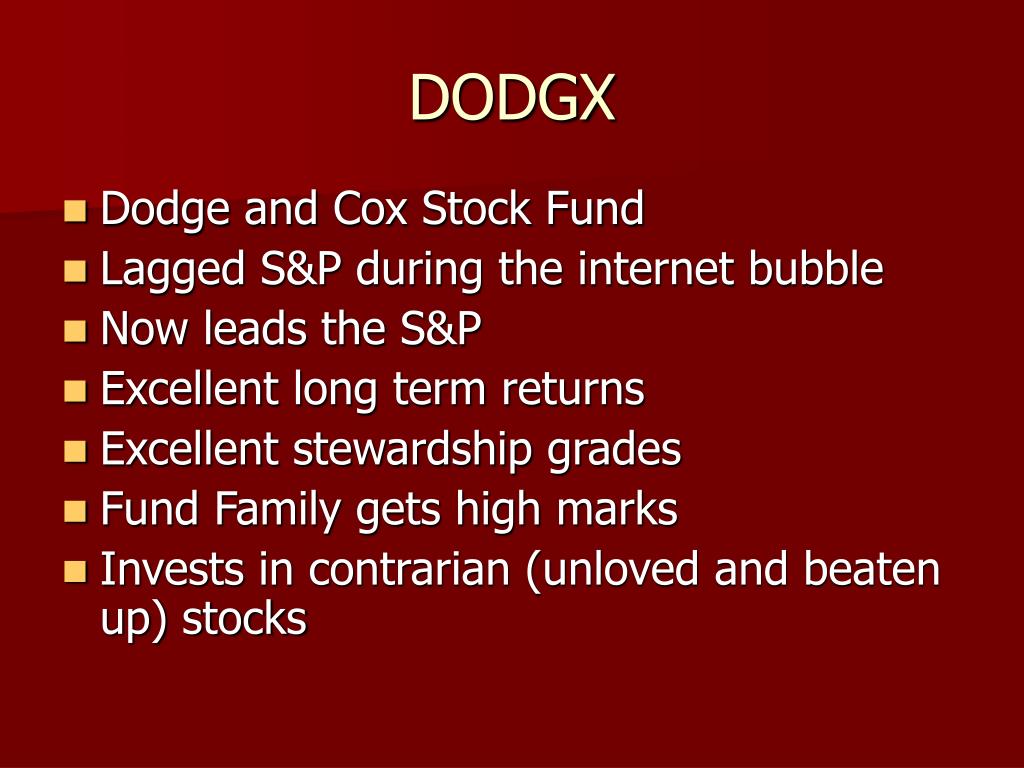 DODGX

- Dodge and Cox Stock Fund
- Lagged S&P during the internet bubble
- Now leads the S&P
- Excellent long term returns
- Excellent stewardship grades
- Fund Family gets high marks
- Invests in contrarian (unloved and beaten up) stocks